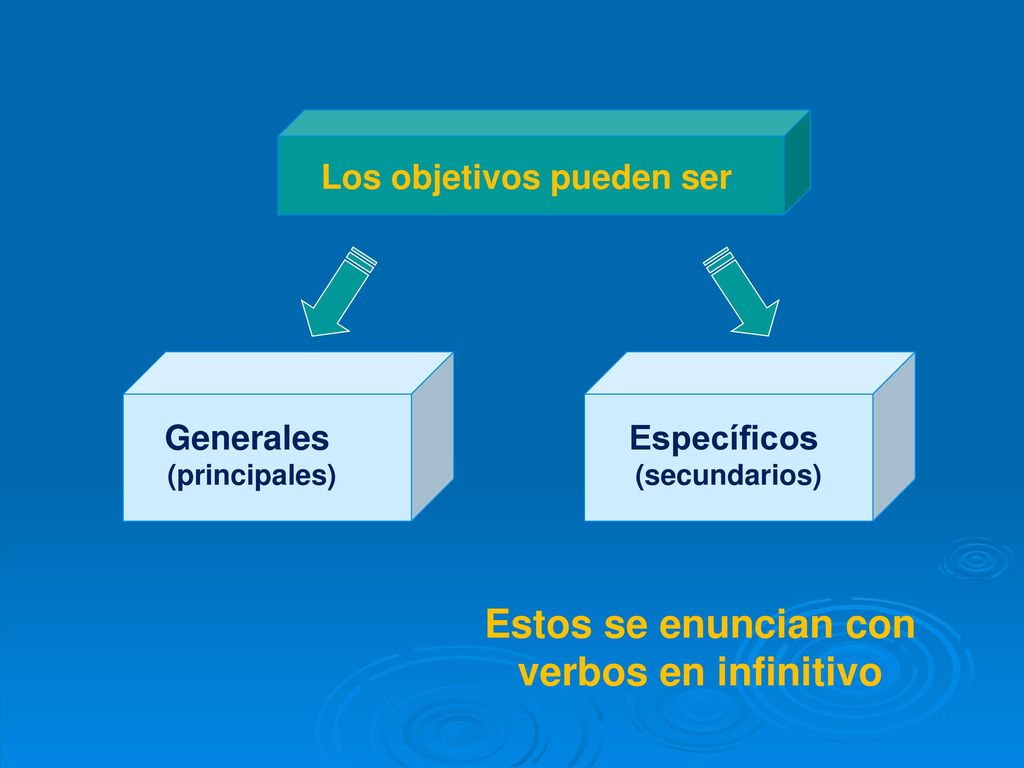 Los objetivos pueden ser

Generales
(principales)

Específicos
(secundarios)

Estos se enuncian con verbos en infinitivo